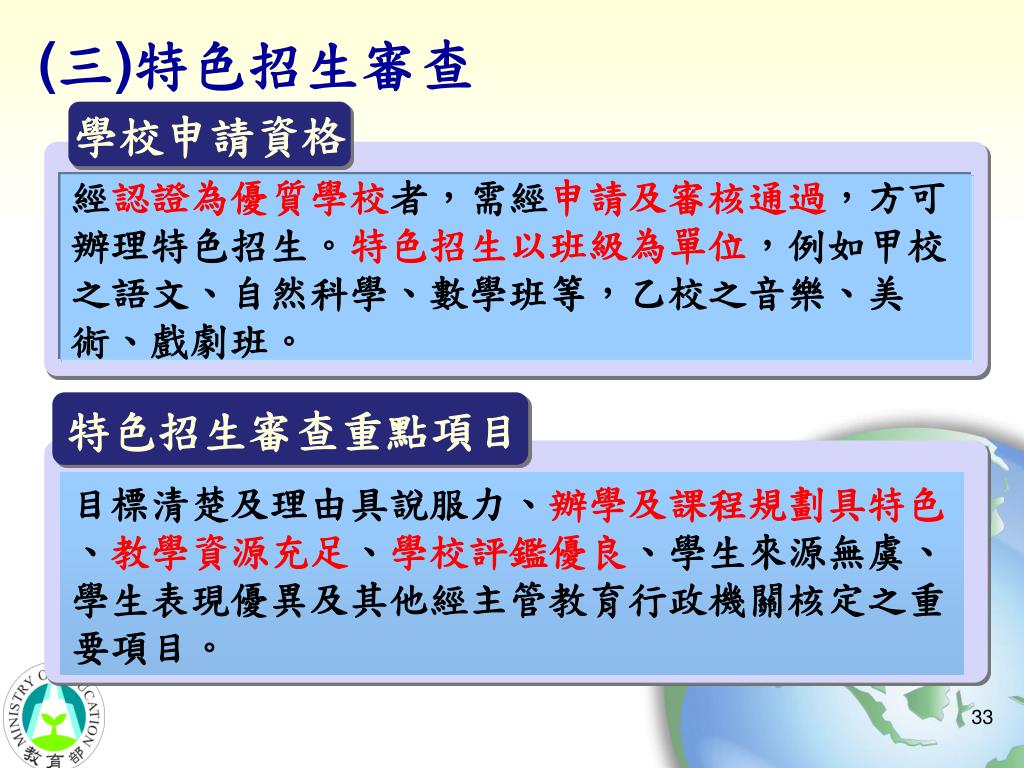 (三)特色招生審查

學校申請資格

經認證為優質學校者，需經申請及審核通過，方可辦理特色招生。特色招生以班級為單位，例如甲校之語文、自然科學、數學班等，乙校之音樂、美術、戲劇班。

特色招生審查重點項目

目標清楚及理由具說服力、辦學及課程規劃具特色、教學資源充足、學校評鑑優良、學生來源無虞、學生表現優異及其他經主管教育行政機關核定之重要項目。

MINISTRY OF EDUCATION
教育部

33